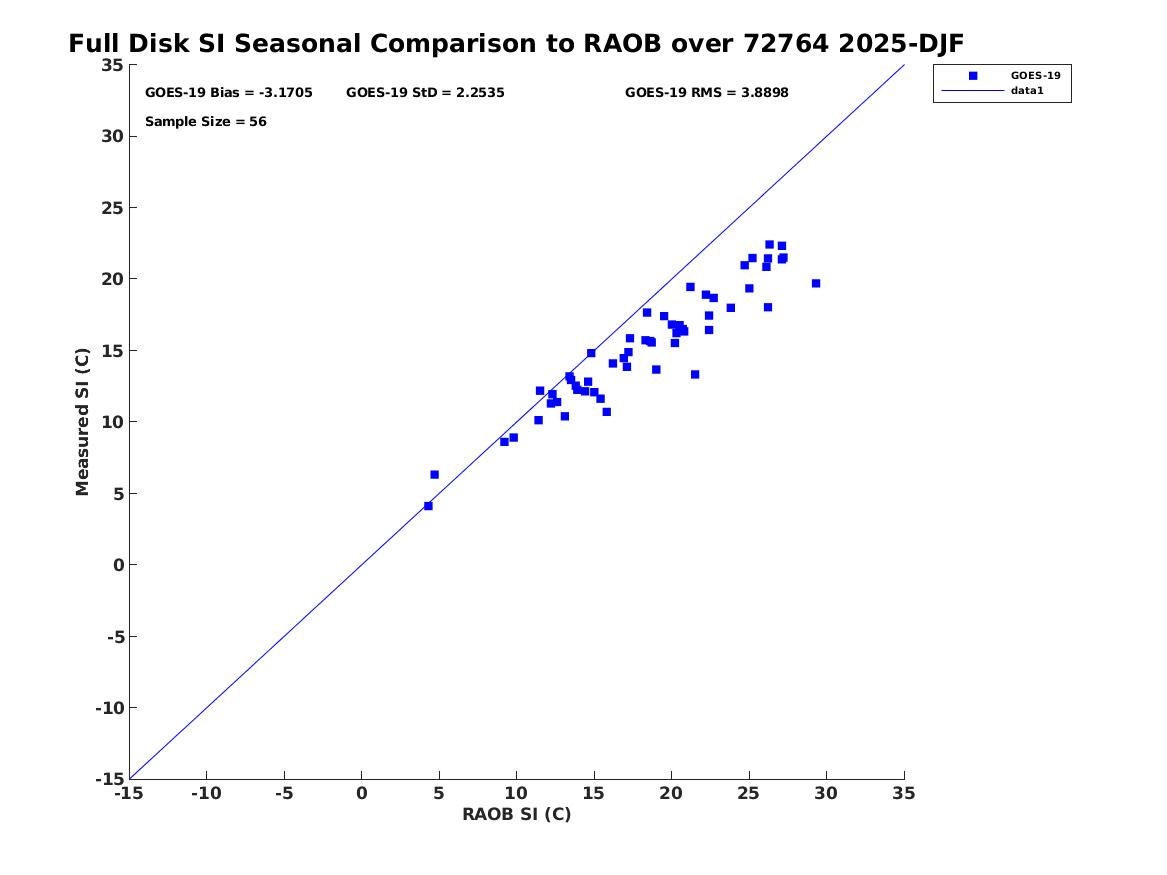 Full Disk SI Seasonal Comparison to RAOB over 72764 2025-DJF

GOES-19 Bias = -3.1705 GOES-19 StD = 2.2535 GOES-19 RMS = 3.8898

Sample Size = 56

GOES-19
data1

Measured SI (C)

35
30
25
20
15
10
5
0
-5
-10
-15

-15 -10 -5 0 5 10 15 20 25 30 35

RAOB SI (C)